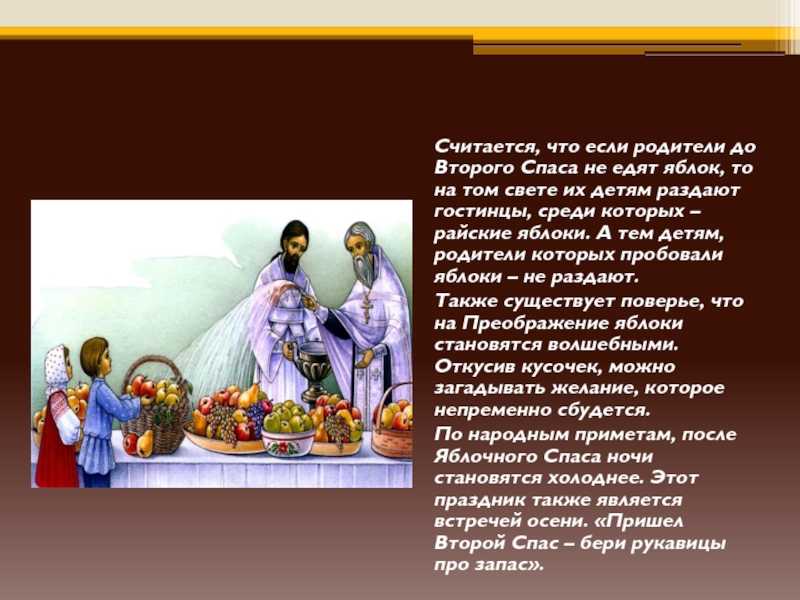 Считается, что если родители до Второго Спаса не едят яблок, то на том свете их детям раздают гостинцы, среди которых – райские яблоки. А тем детям, родители которых пробовали яблоки – не раздают.

Также существует поверье, что на Преображение яблоки становятся волшебными. Откусив кусочек, можно загадывать желание, которое непременно сбудется.

По народным приметам, после Яблочного Спаса ночи становятся холоднее. Этот праздник также является встречей осени. «Пришел Второй Спас – бери рукавицы про запас».